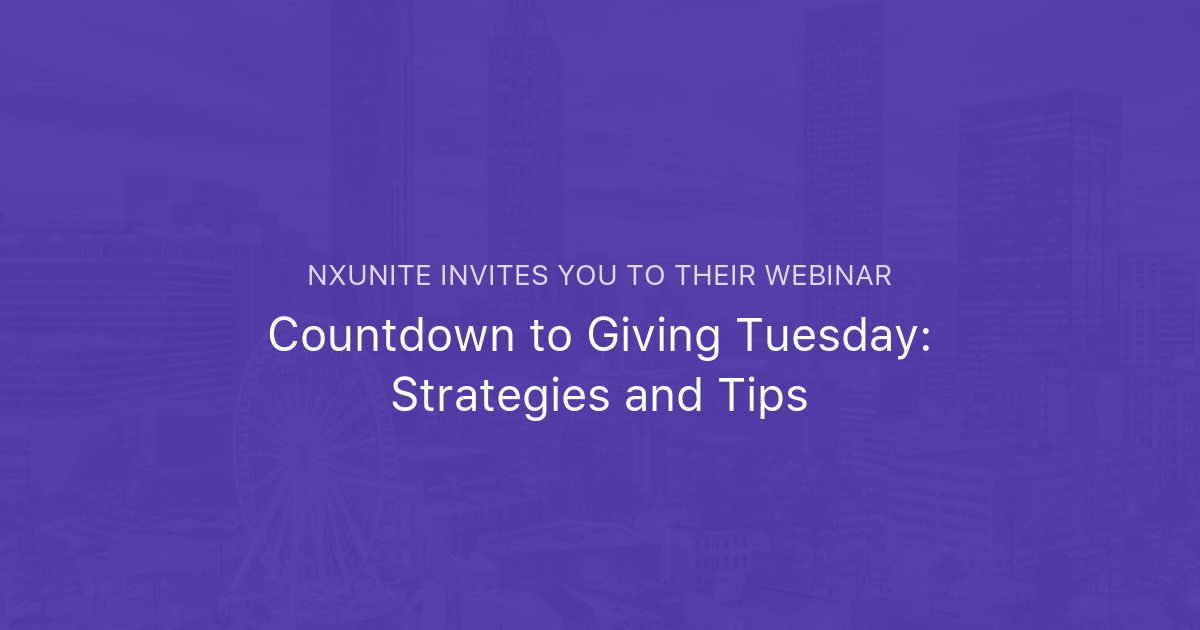 NXUNITE INVITES YOU TO THEIR WEBINAR

Countdown to Giving Tuesday: Strategies and Tips